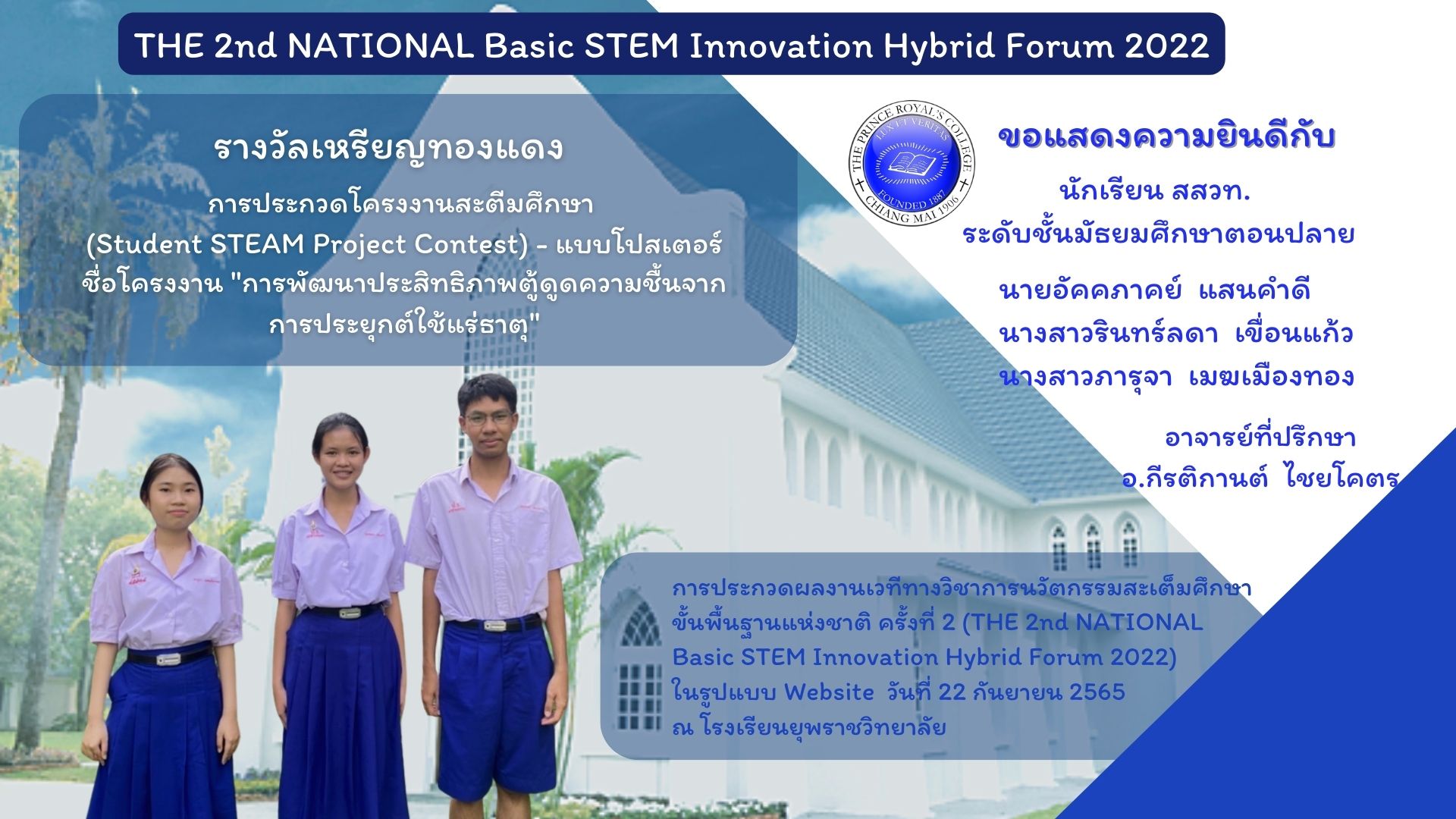 THE 2nd NATIONAL Basic STEM Innovation Hybrid Forum 2022

รางวัลเหรียญทองแดง

การประกวดโครงงานสะตีมศึกษา
(Student STEAM Project Contest) - แบบโปสเตอร์
ชื่อโครงงาน "การพัฒนาประสิทธิภาพตู้ดูดความชื้นจากการประยุกต์ใช้แร่ธาตุ"

THE PRINCE ROYAL'S COLLEGE
LUX ET VERITAS
FOUNDED 1887
CHIANG MAI 1906

ขอแสดงความยินดีกับ
นักเรียน สสวท.
ระดับชั้นมัธยมศึกษาตอนปลาย

นายอัคคภาคย์ แสนคำดี
นางสาวรินทร์ลดา เขื่อนแก้ว
นางสาวภารุจา เมฆเมืองทอง

อาจารย์ที่ปรึกษา
อ.กีรติกานต์ ไชยโคตร

การประกวดผลงานเวทีทางวิชาการนวัตกรรมสะเต็มศึกษาขั้นพื้นฐานแห่งชาติ ครั้งที่ 2 (THE 2nd NATIONAL Basic STEM Innovation Hybrid Forum 2022)
ในรูปแบบ Website วันที่ 22 กันยายน 2565
ณ โรงเรียนยุพราชวิทยาลัย